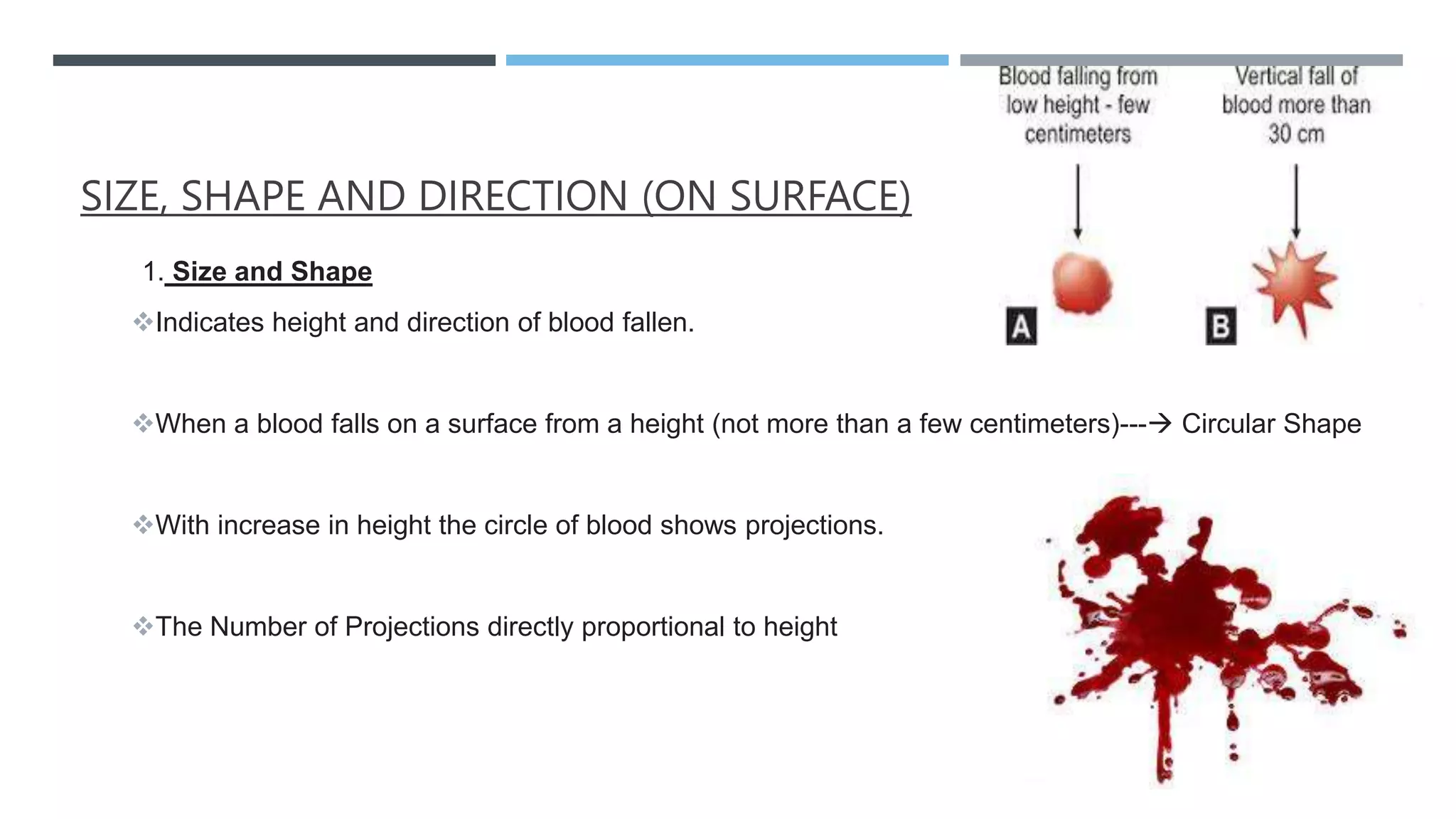 Blood falling from low height - few centimeters

Vertical fall of blood more than 30 cm

A

B

SIZE, SHAPE AND DIRECTION (ON SURFACE)

1. Size and Shape

❖Indicates height and direction of blood fallen.

❖When a blood falls on a surface from a height (not more than a few centimeters)---→ Circular Shape

❖With increase in height the circle of blood shows projections.

❖The Number of Projections directly proportional to height